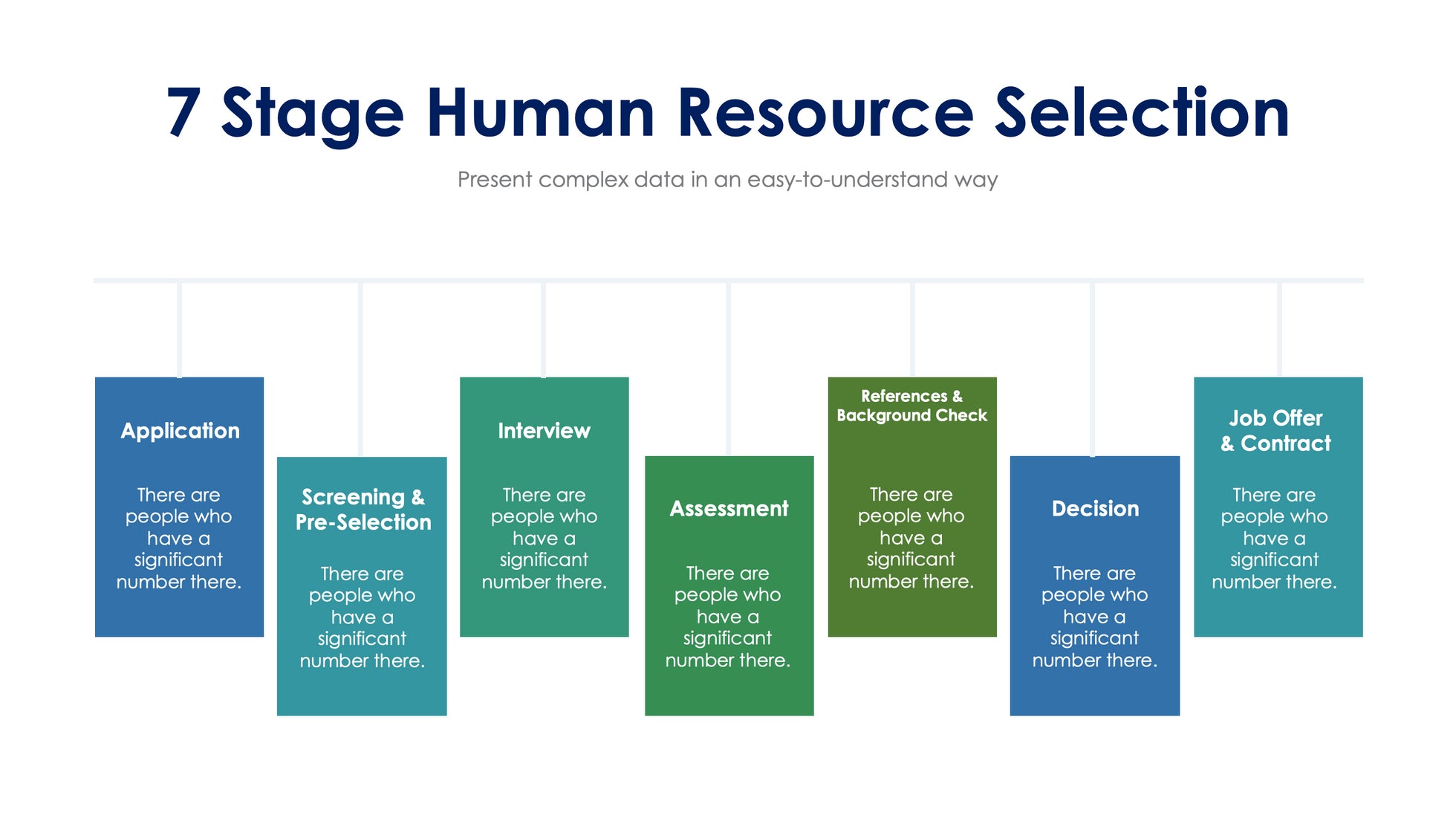 7 Stage Human Resource Selection

Present complex data in an easy-to-understand way

Application

There are people who have a significant number there.

Screening & Pre-Selection

There are people who have a significant number there.

Interview

There are people who have a significant number there.

Assessment

There are people who have a significant number there.

References & Background Check

There are people who have a significant number there.

Decision

There are people who have a significant number there.

Job Offer & Contract

There are people who have a significant number there.